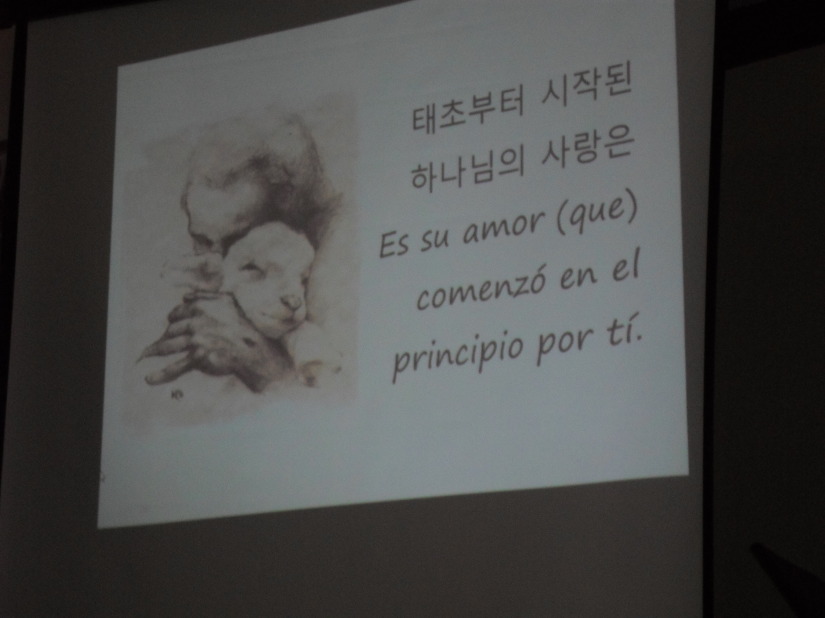 태초부터 시작된
하나님의 사랑은
Es su amor (que)
comenzó en el
principio por tí.